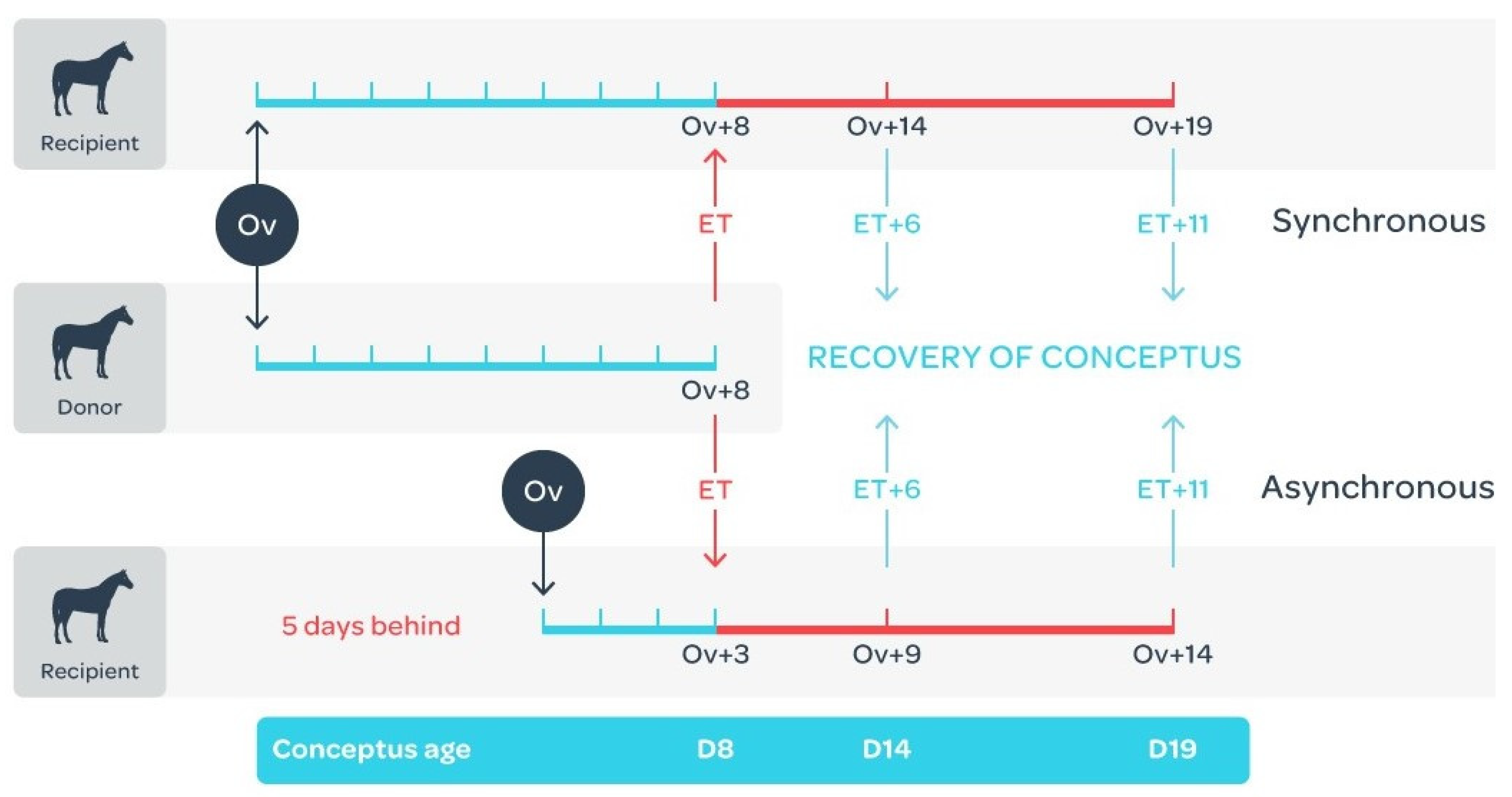 Recipient

Ov+8 Ov+14 Ov+19

Ov

ET ET+6 ET+11 Synchronous

Donor

Ov+8

RECOVERY OF CONCEPTUS

Ov

ET ET+6 ET+11 Asynchronous

Recipient

5 days behind

Ov+3 Ov+9 Ov+14

Conceptus age D8 D14 D19